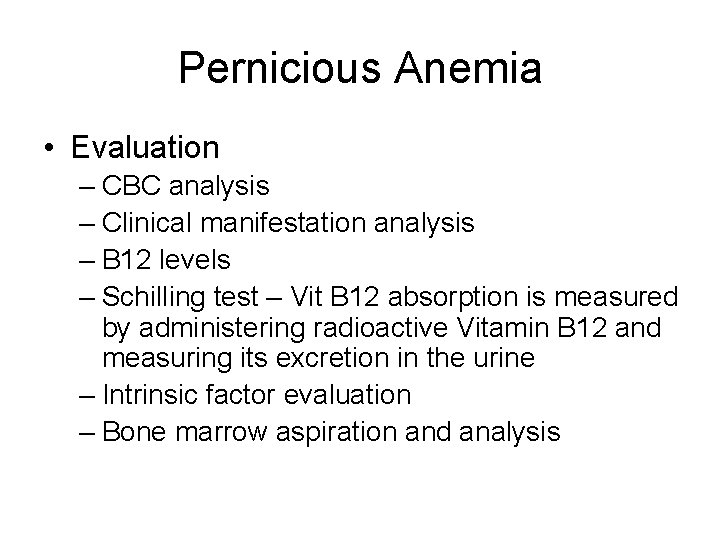 Pernicious Anemia

• Evaluation
– CBC analysis
– Clinical manifestation analysis
– B12 levels
– Schilling test – Vit B12 absorption is measured by administering radioactive Vitamin B12 and measuring its excretion in the urine
– Intrinsic factor evaluation
– Bone marrow aspiration and analysis